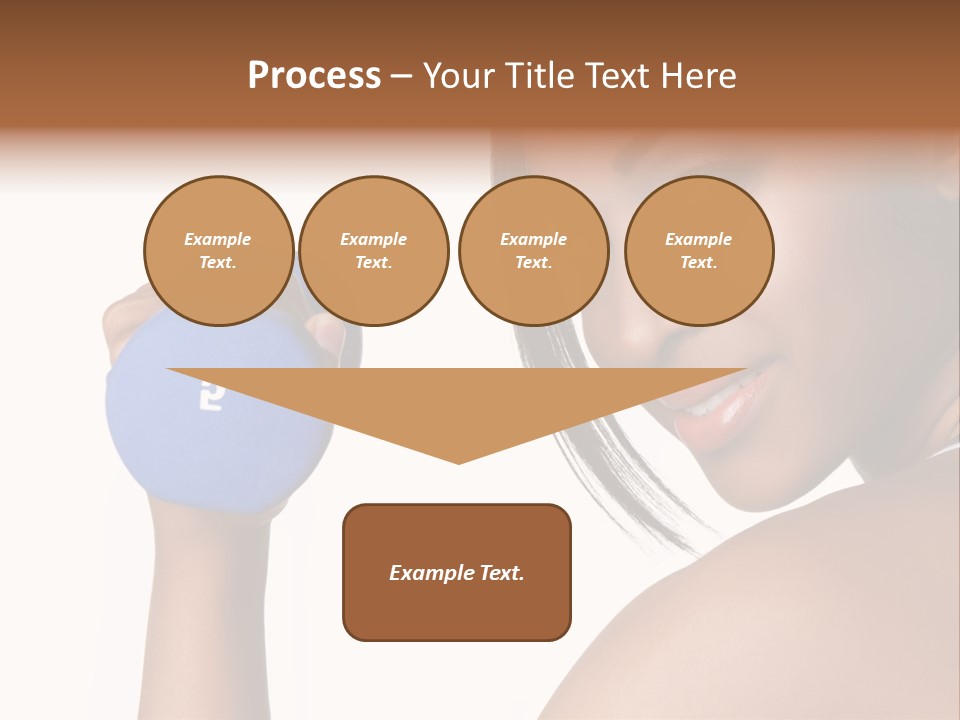 Process – Your Title Text Here

Example Text.

Example Text.

Example Text.

Example Text.

Example Text.